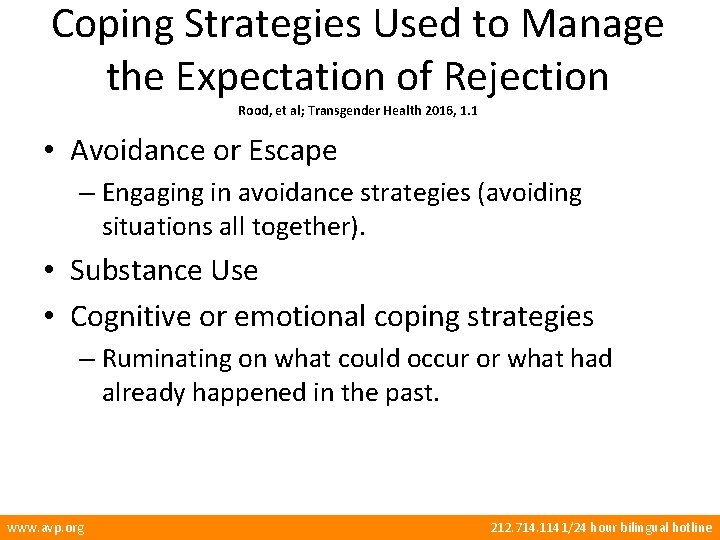 Coping Strategies Used to Manage the Expectation of Rejection
Rood, et al; Transgender Health 2016, 1.1

• Avoidance or Escape
– Engaging in avoidance strategies (avoiding situations all together).
• Substance Use
• Cognitive or emotional coping strategies
– Ruminating on what could occur or what had already happened in the past.

www.avp.org
212.714.1141/24 hour bilingual hotline